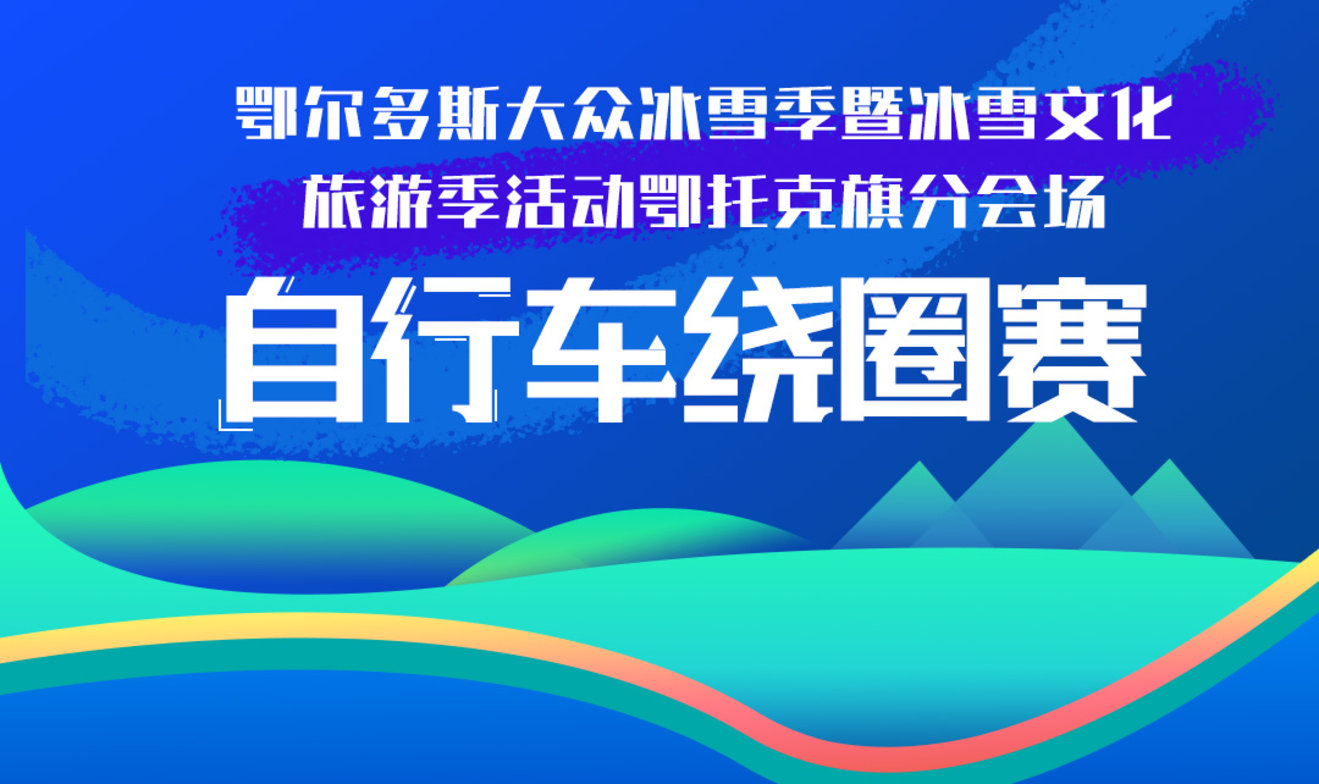 鄂尔多斯大众冰雪季暨冰雪文化
旅游季活动鄂托克旗分会场

自行车绕圈赛